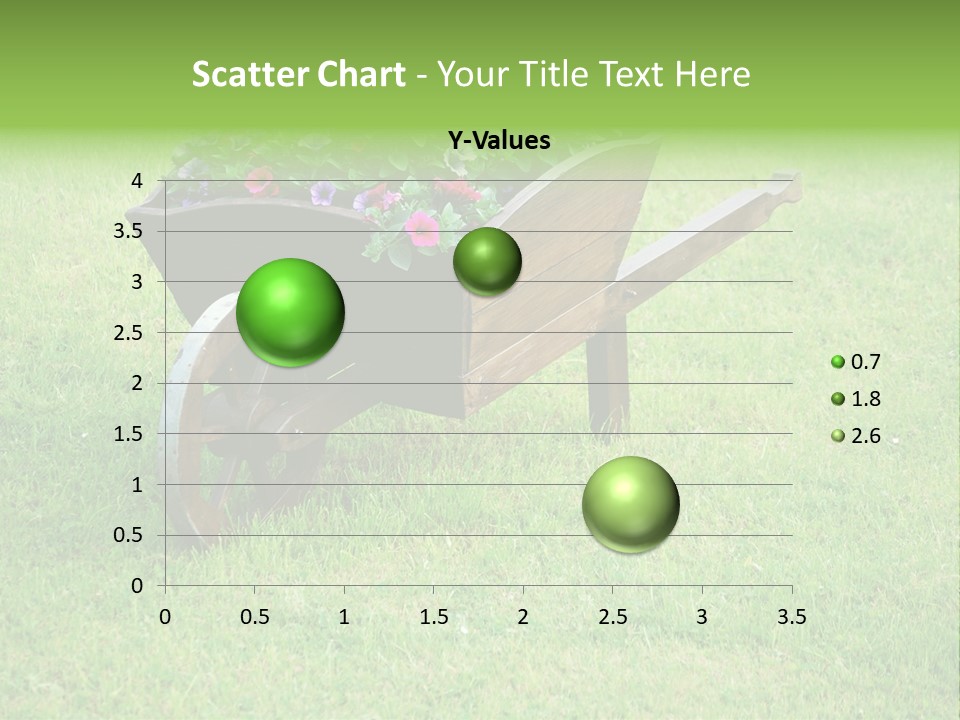 Scatter Chart - Your Title Text Here

Y-Values

4
3.5
3
2.5
2
1.5
1
0.5
0

0 0.5 1 1.5 2 2.5 3 3.5

0.7
1.8
2.6